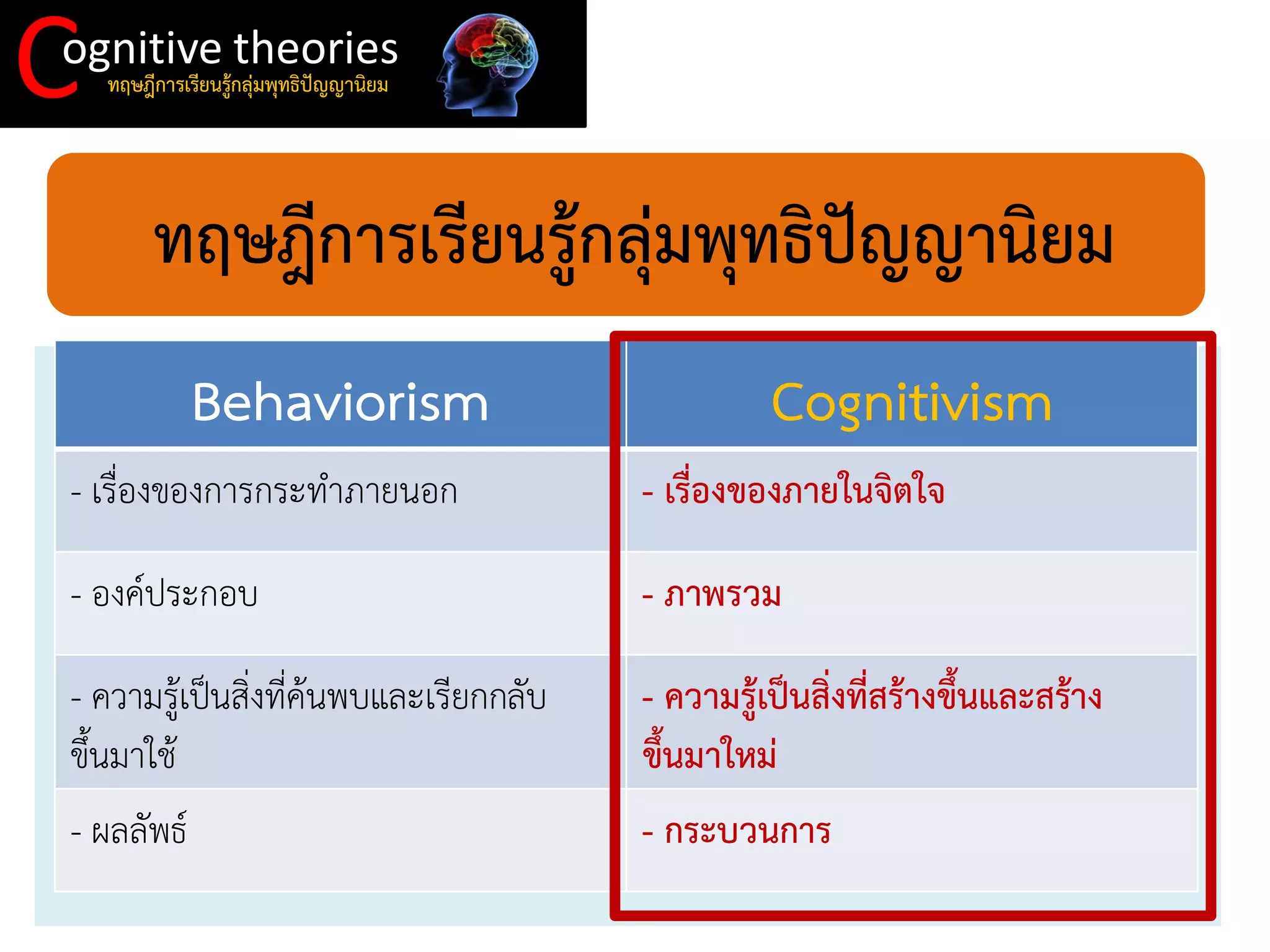 Cognitive theories
ทฤษฎีการเรียนรู้กลุ่มพุทธิปัญญานิยม

ทฤษฎีการเรียนรู้กลุ่มพุทธิปัญญานิยม

| Behaviorism | Cognitivism |
|---|---|
| - เรื่องของการกระทำภายนอก | - เรื่องของภายในจิตใจ |
| - องค์ประกอบ | - ภาพรวม |
| - ความรู้เป็นสิ่งที่ค้นพบและเรียกกลับขึ้นมาใช้ | - ความรู้เป็นสิ่งที่สร้างขึ้นและสร้างขึ้นมาใหม่ |
| - ผลลัพธ์ | - กระบวนการ |